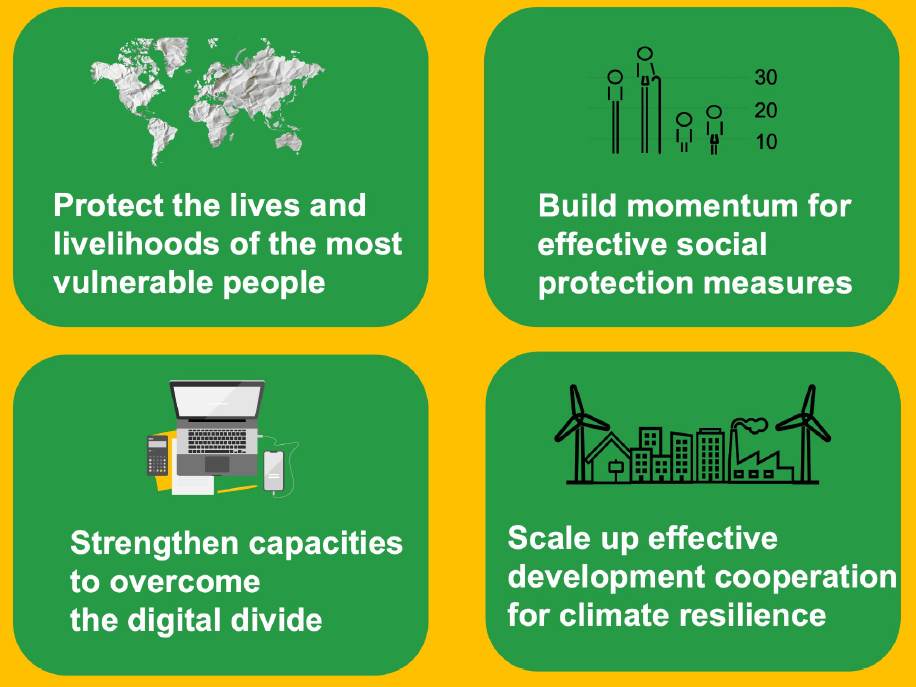 Protect the lives and livelihoods of the most vulnerable people

30
20
10

Build momentum for effective social protection measures

Strengthen capacities to overcome the digital divide

Scale up effective development cooperation for climate resilience